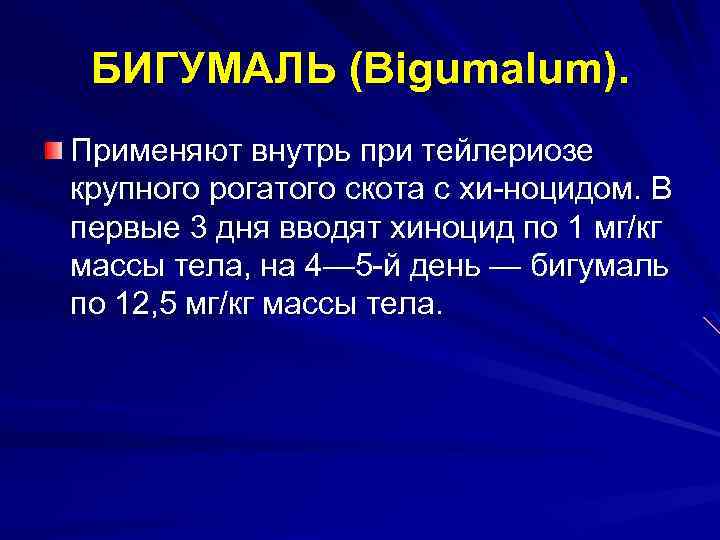 БИГУМАЛЬ (Bigumalum).

Применяют внутрь при тейлериозе крупного рогатого скота с хи-ноцидом. В первые 3 дня вводят хиноцид по 1 мг/кг массы тела, на 4—5-й день — бигумаль по 12,5 мг/кг массы тела.